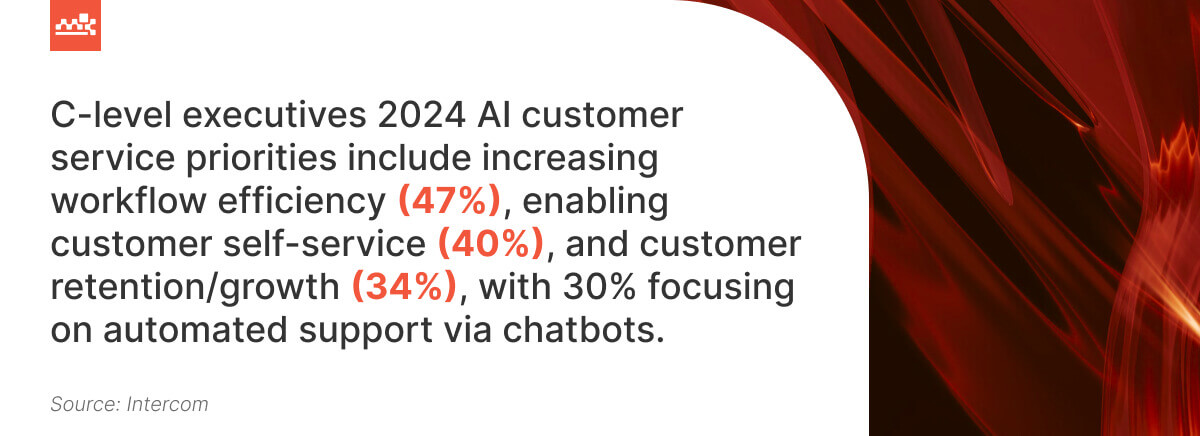 C-level executives 2024 AI customer service priorities include increasing workflow efficiency (47%), enabling customer self-service (40%), and customer retention/growth (34%), with 30% focusing on automated support via chatbots.

Source: Intercom